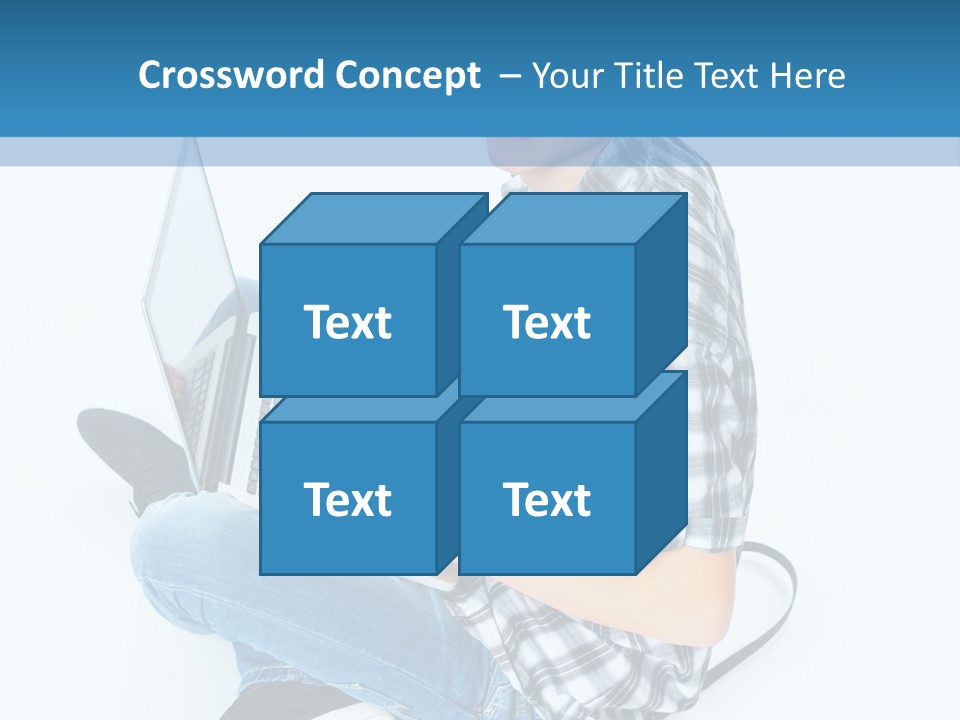 Crossword Concept – Your Title Text Here

Text

Text

Text

Text